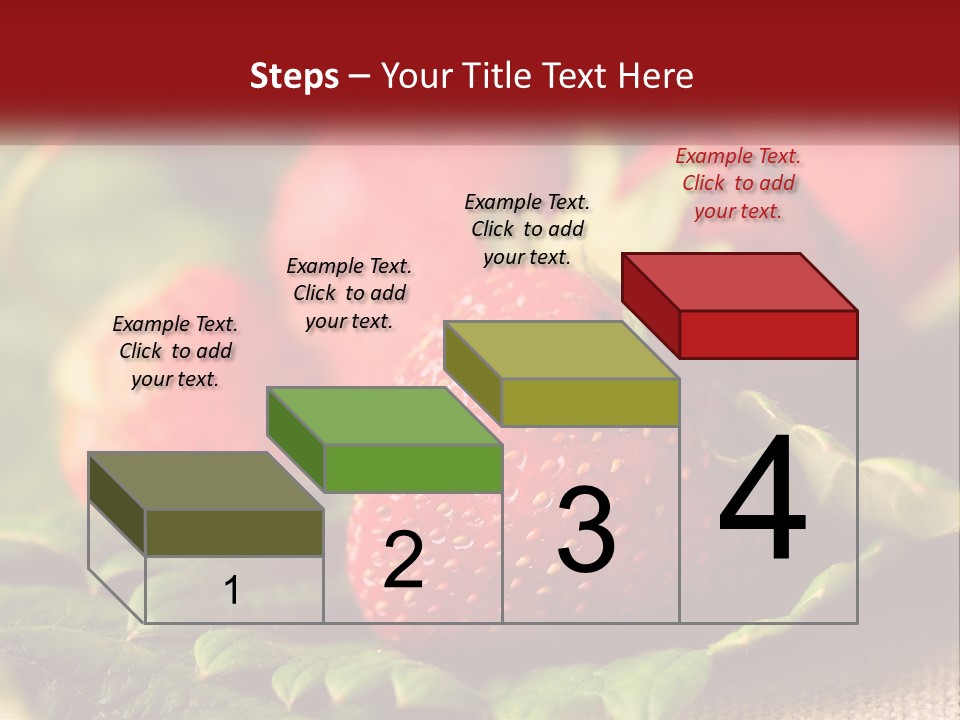 Steps – Your Title Text Here

Example Text. Click to add your text.

Example Text. Click to add your text.

Example Text. Click to add your text.

Example Text. Click to add your text.

1

2

3

4